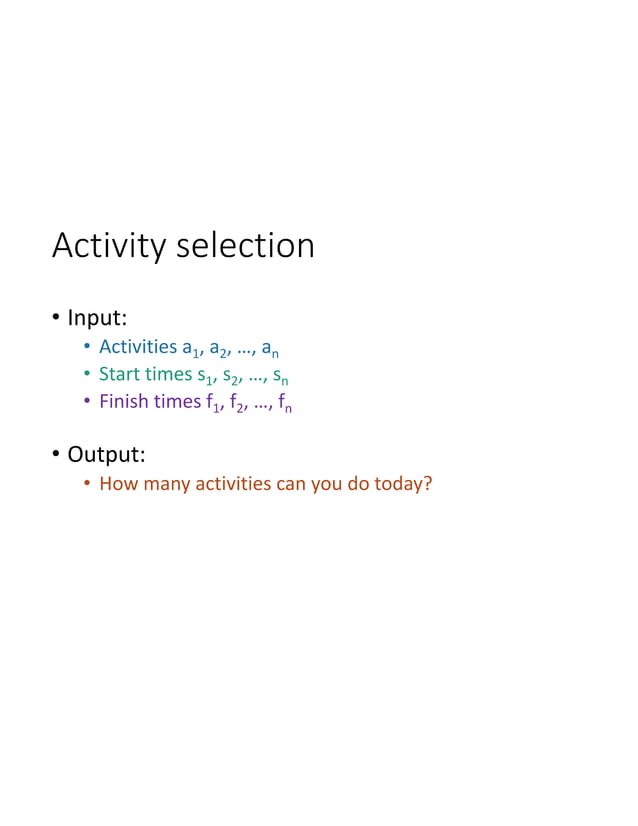 Activity selection

• Input:
  • Activities $a_1, a_2, \ldots, a_n$
  • Start times $s_1, s_2, \ldots, s_n$
  • Finish times $f_1, f_2, \ldots, f_n$

• Output:
  • How many activities can you do today?